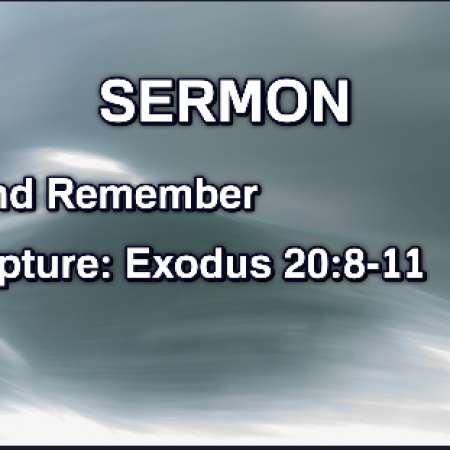 SERMON

nd Remember

pture: Exodus 20:8-11